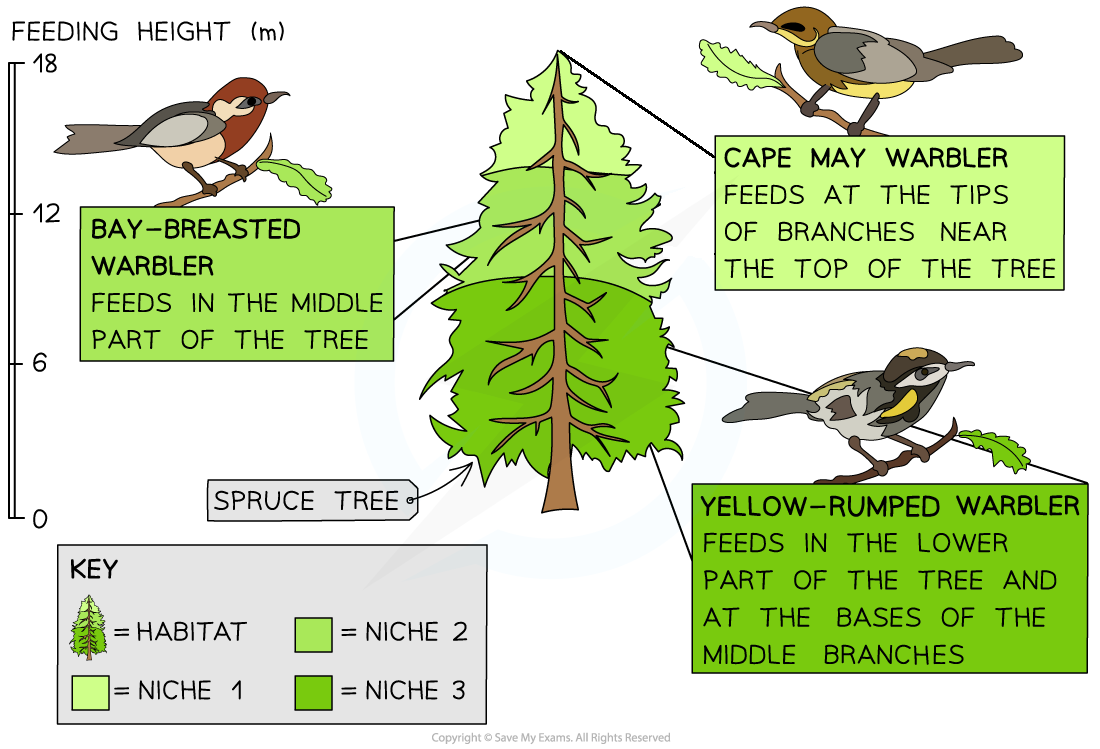 FEEDING HEIGHT (m)

18

12

6

0

BAY-BREASTED WARBLER
FEEDS IN THE MIDDLE PART OF THE TREE

CAPE MAY WARBLER
FEEDS AT THE TIPS OF BRANCHES NEAR THE TOP OF THE TREE

SPRUCE TREE

YELLOW-RUMPED WARBLER
FEEDS IN THE LOWER PART OF THE TREE AND AT THE BASES OF THE MIDDLE BRANCHES

KEY
= HABITAT
= NICHE 2
= NICHE 1
= NICHE 3

Copyright © Save My Exams. All Rights Reserved